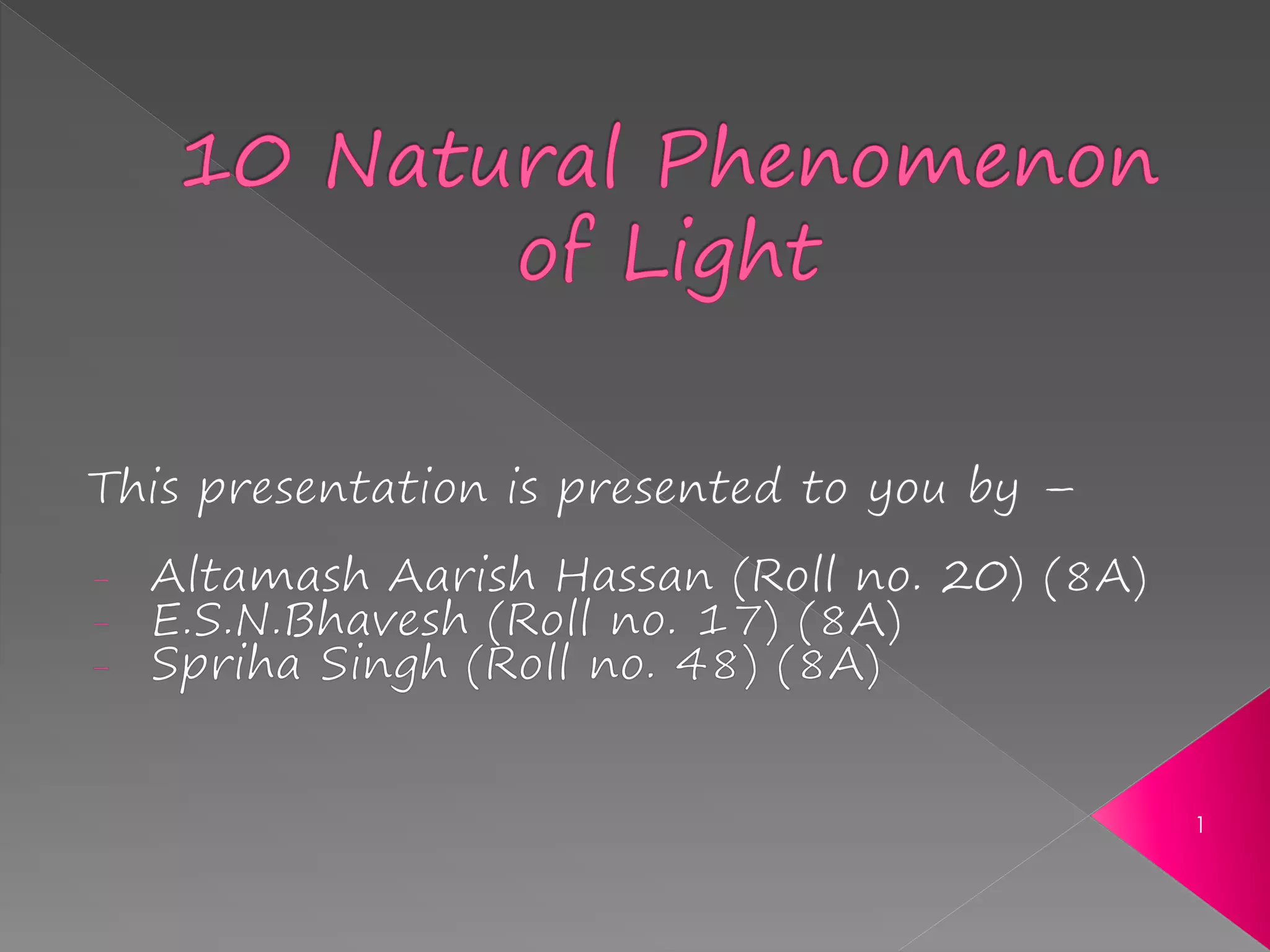 10 Natural Phenomenon of Light

This presentation is presented to you by –

- Altamash Aarish Hassan (Roll no. 20) (8A)
- E.S.N.Bhavesh (Roll no. 17) (8A)
- Spriha Singh (Roll no. 48) (8A)

1